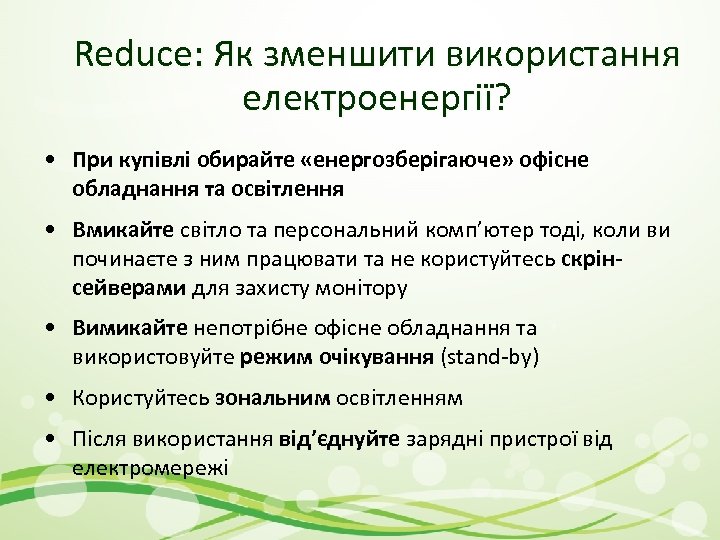 Reduce: Як зменшити використання електроенергії?

• При купівлі обирайте «енергозберігаюче» офісне обладнання та освітлення

• Вмикайте світло та персональний комп'ютер тоді, коли ви починаєте з ним працювати та не користуйтесь скрін-сейверами для захисту монітору

• Вимикайте непотрібне офісне обладнання та використовуйте режим очікування (stand-by)

• Користуйтесь зональним освітленням

• Після використання від'єднуйте зарядні пристрої від електромережі